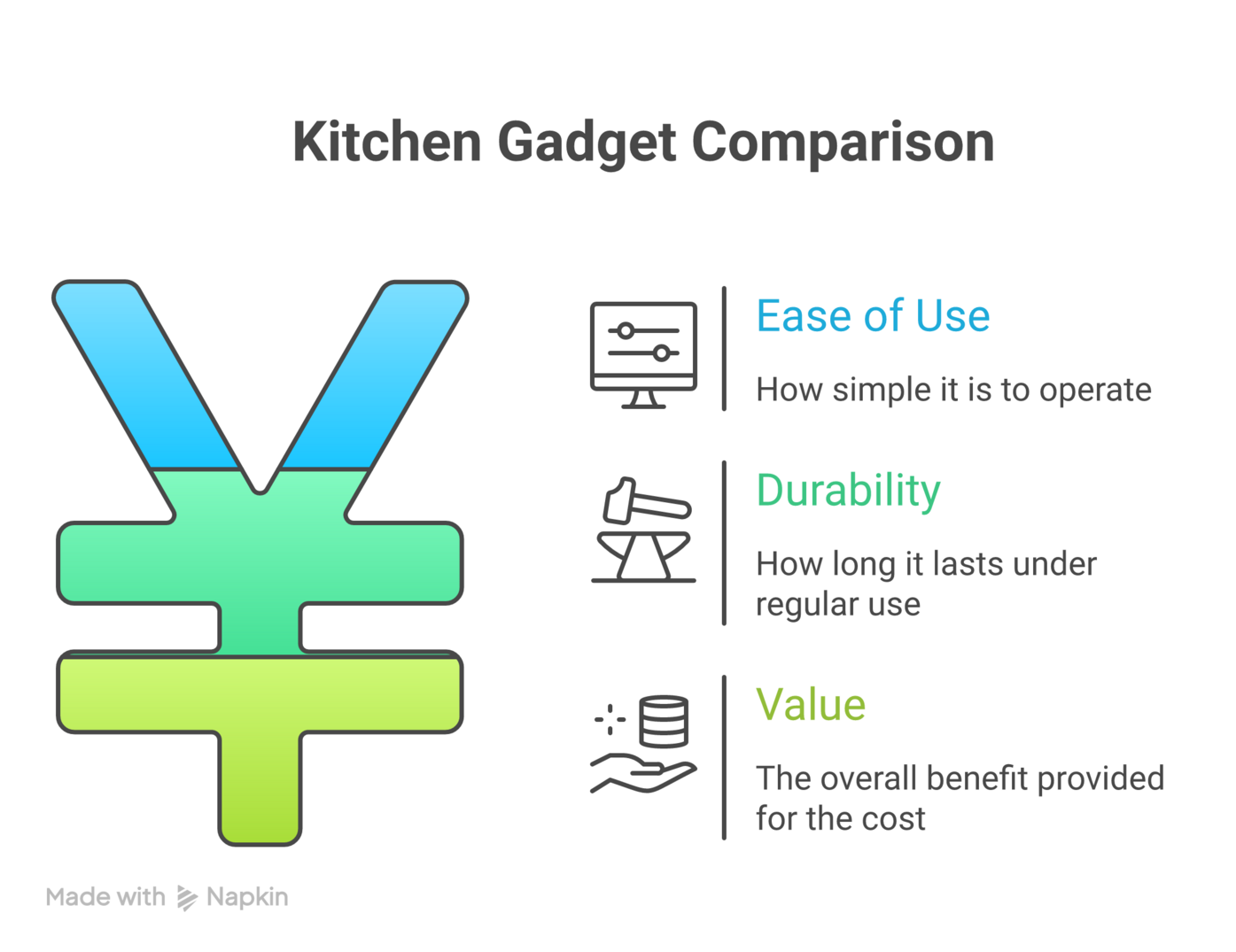 Kitchen Gadget Comparison

Ease of Use

How simple it is to operate

Durability

How long it lasts under regular use

Value

The overall benefit provided for the cost

Made with Napkin